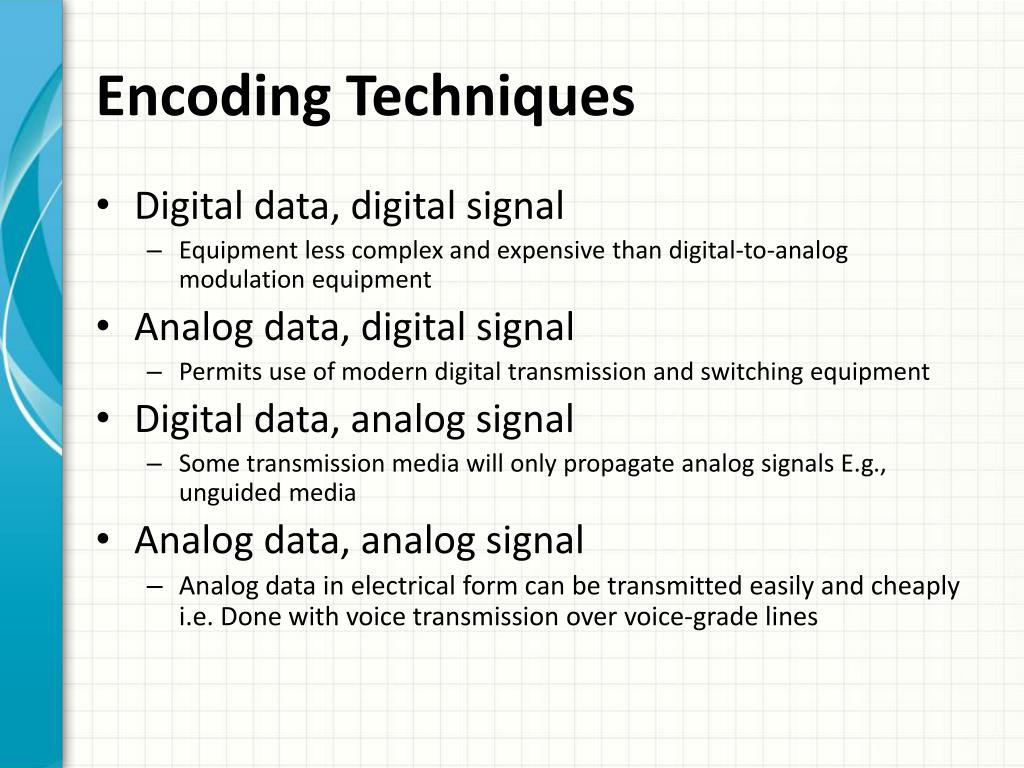 Encoding Techniques

• Digital data, digital signal
– Equipment less complex and expensive than digital-to-analog modulation equipment

• Analog data, digital signal
– Permits use of modern digital transmission and switching equipment

• Digital data, analog signal
– Some transmission media will only propagate analog signals E.g., unguided media

• Analog data, analog signal
– Analog data in electrical form can be transmitted easily and cheaply i.e. Done with voice transmission over voice-grade lines